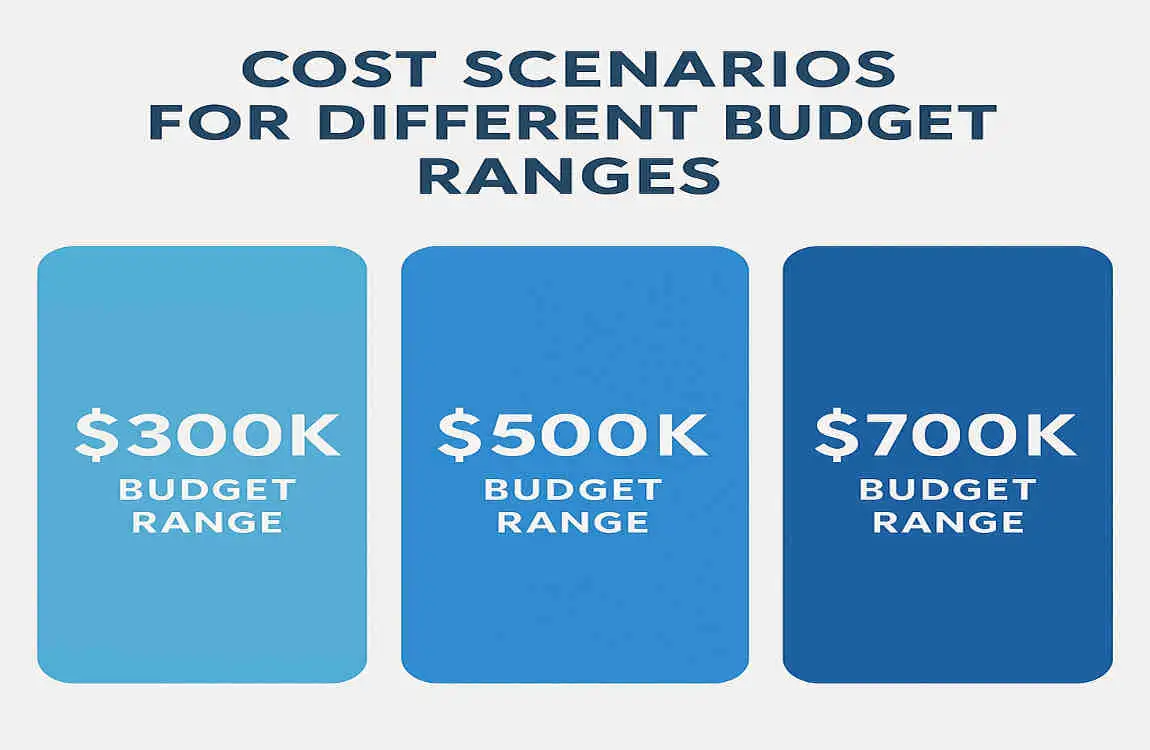 COST SCENARIOS FOR DIFFERENT BUDGET RANGES

\$300K
BUDGET RANGE

\$500K
BUDGET RANGE

\$700K
BUDGET RANGE